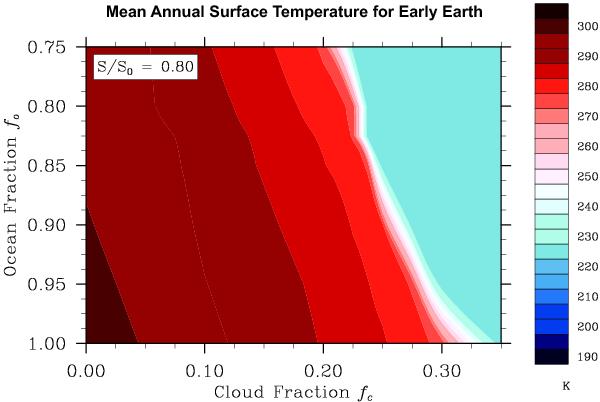 Mean Annual Surface Temperature for Early Earth

$S/S_0 = 0.80$

Ocean Fraction $f_o$

0.75
0.80
0.85
0.90
0.95
1.00

0.00
0.10
0.20
0.30

Cloud Fraction $f_c$

300
290
280
270
260
250
240
230
220
210
200
190

K